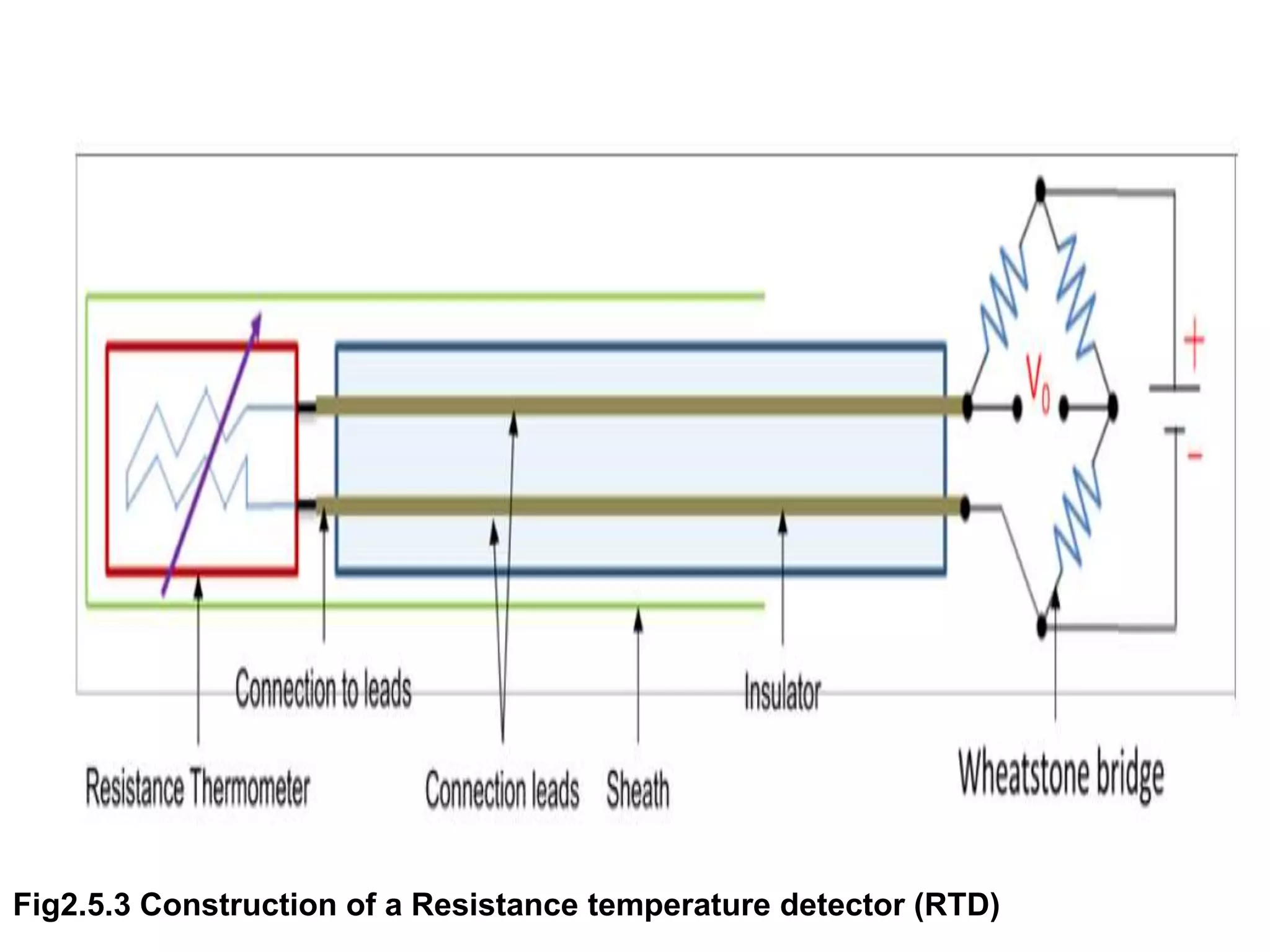 $V_0$
+
-
Connection to leads
Insulator
Resistance Thermometer
Connection leads
Sheath
Wheatstone bridge

Fig2.5.3 Construction of a Resistance temperature detector (RTD)